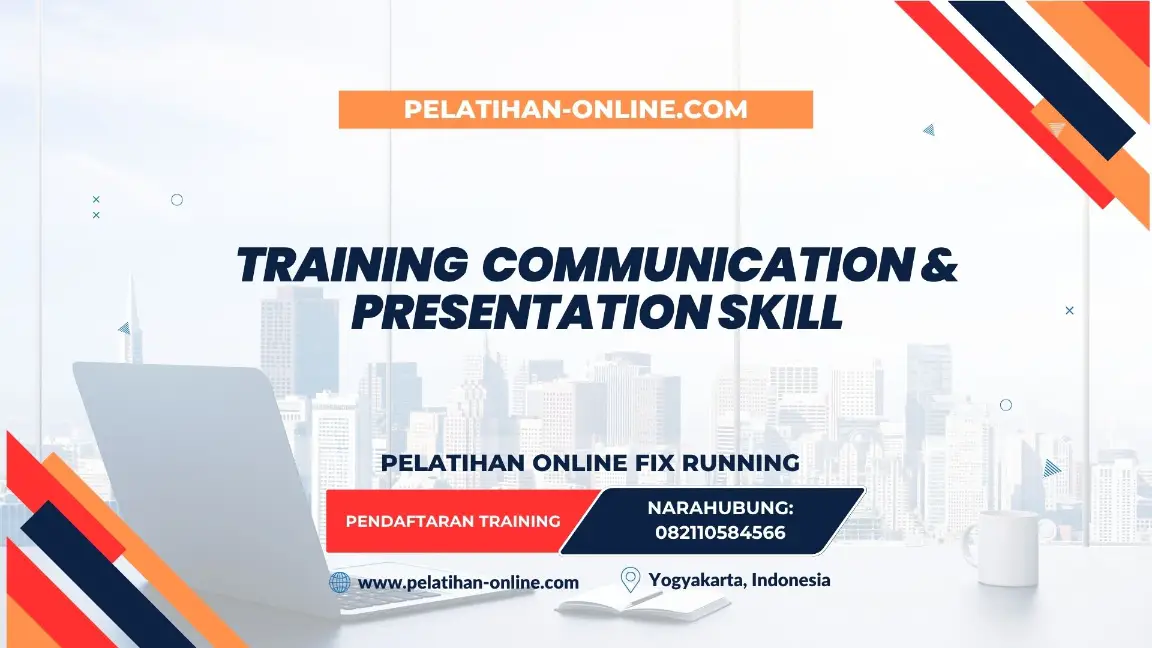 PELATIHAN-ONLINE.COM

TRAINING COMMUNICATION & PRESENTATION SKILL

PELATIHAN ONLINE FIX RUNNING

PENDAFTARAN TRAINING

NARAHUBUNG: 082110584566

www.pelatihan-online.com

Yogyakarta, Indonesia